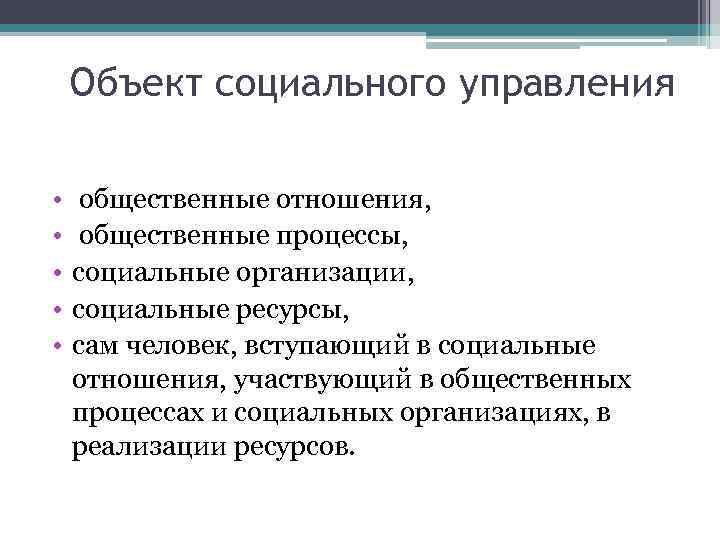 Объект социального управления

• общественные отношения,
• общественные процессы,
• социальные организации,
• социальные ресурсы,
• сам человек, вступающий в социальные отношения, участвующий в общественных процессах и социальных организациях, в реализации ресурсов.